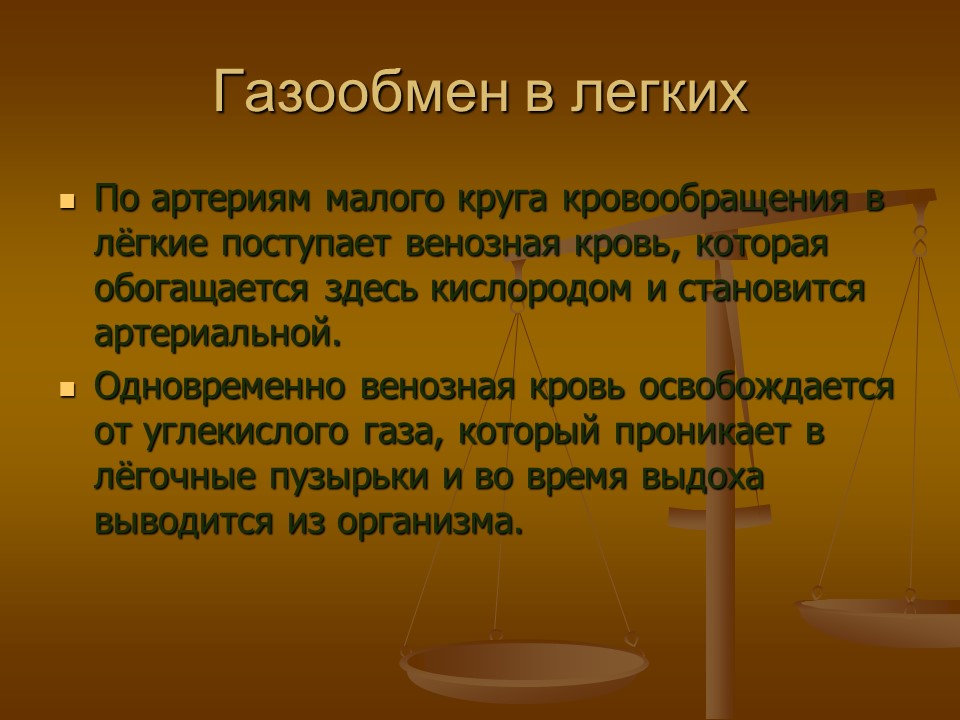 Газообмен в легких

▪ По артериям малого круга кровообращения в лёгкие поступает венозная кровь, которая обогащается здесь кислородом и становится артериальной.

▪ Одновременно венозная кровь освобождается от углекислого газа, который проникает в лёгочные пузырьки и во время выдоха выводится из организма.